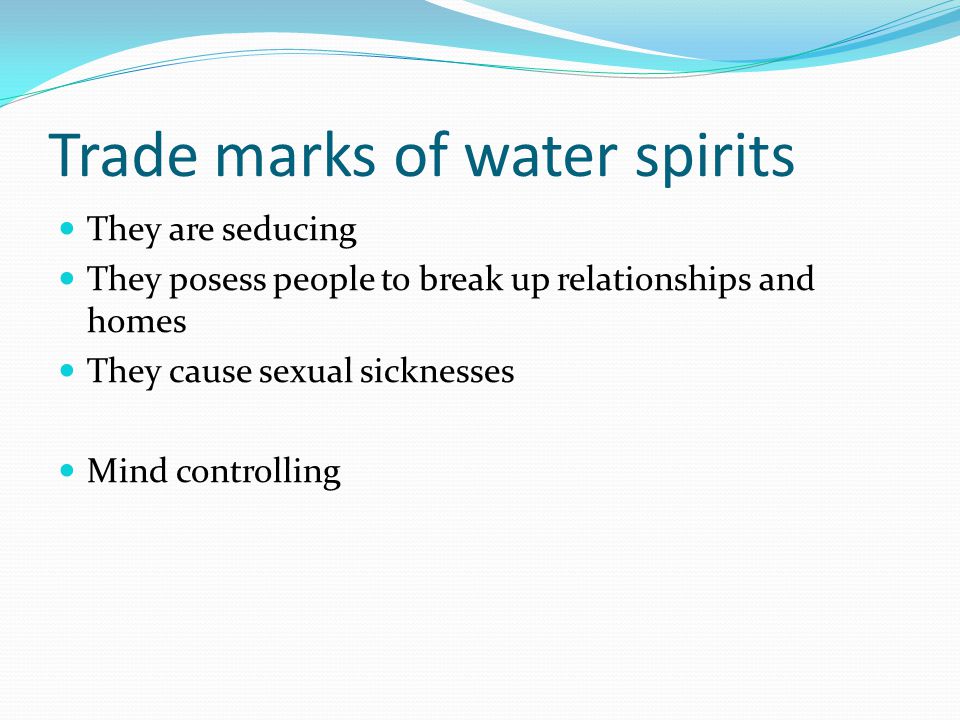 Trade marks of water spirits

- They are seducing
- They posess people to break up relationships and homes
- They cause sexual sicknesses

- Mind controlling